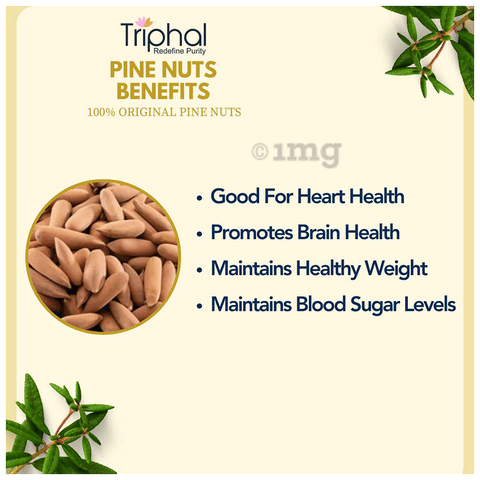 Triphal
Redefine Purity

PINE NUTS BENEFITS
100% ORIGINAL PINE NUTS

©1mg

• Good For Heart Health
• Promotes Brain Health
• Maintains Healthy Weight
• Maintains Blood Sugar Levels